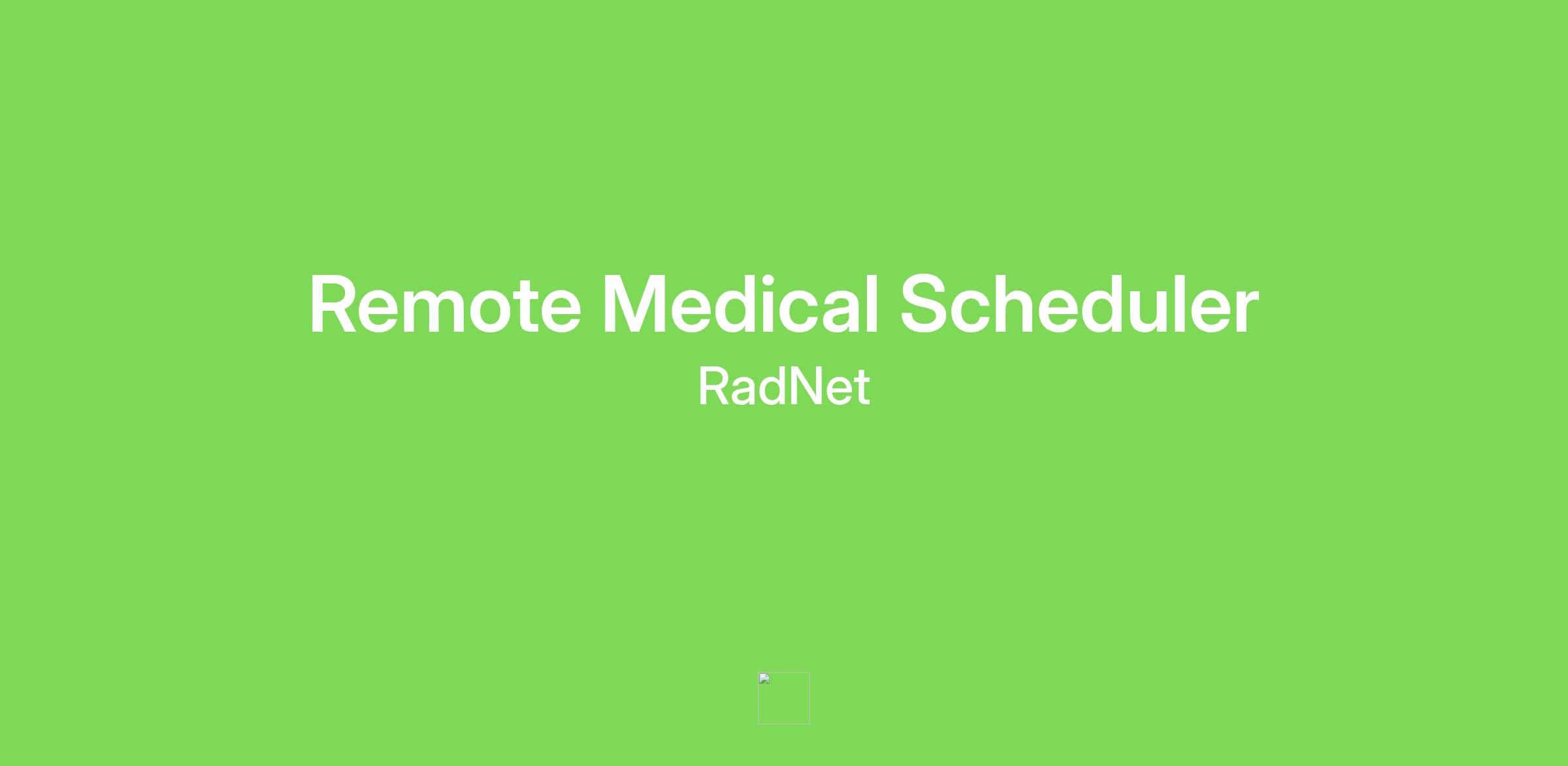 Remote Medical Scheduler

RadNet